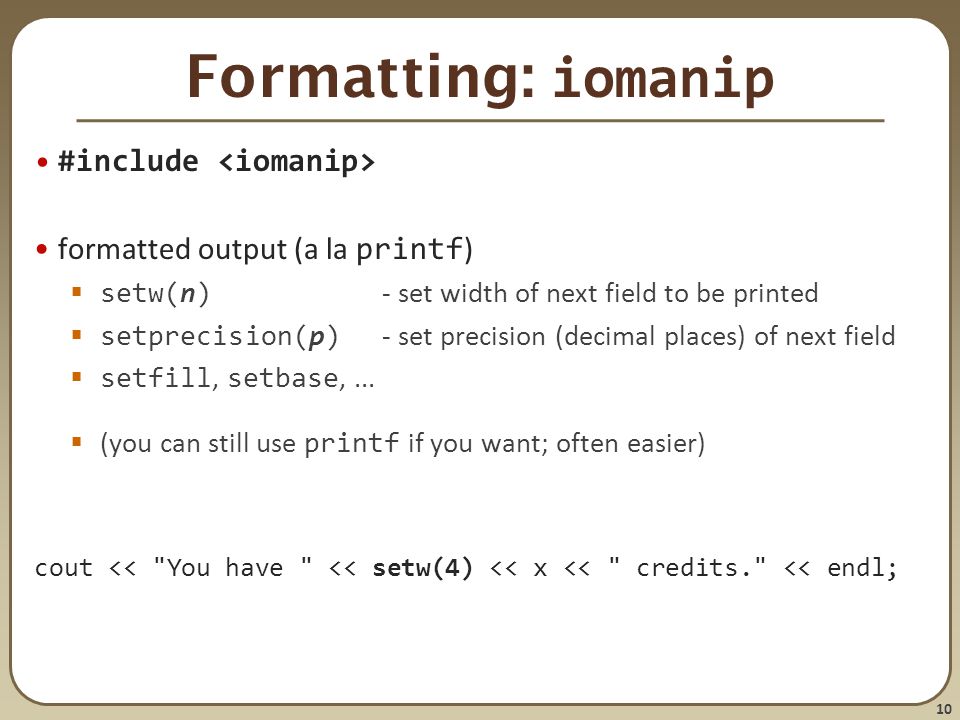 Formatting: iomanip

• #include <iomanip>

• formatted output (a la printf)
  ▪ setw(n) - set width of next field to be printed
  ▪ setprecision(p) - set precision (decimal places) of next field
  ▪ setfill, setbase, …

  ▪ (you can still use printf if you want; often easier)

cout << "You have " << setw(4) << x << " credits." << endl;

10